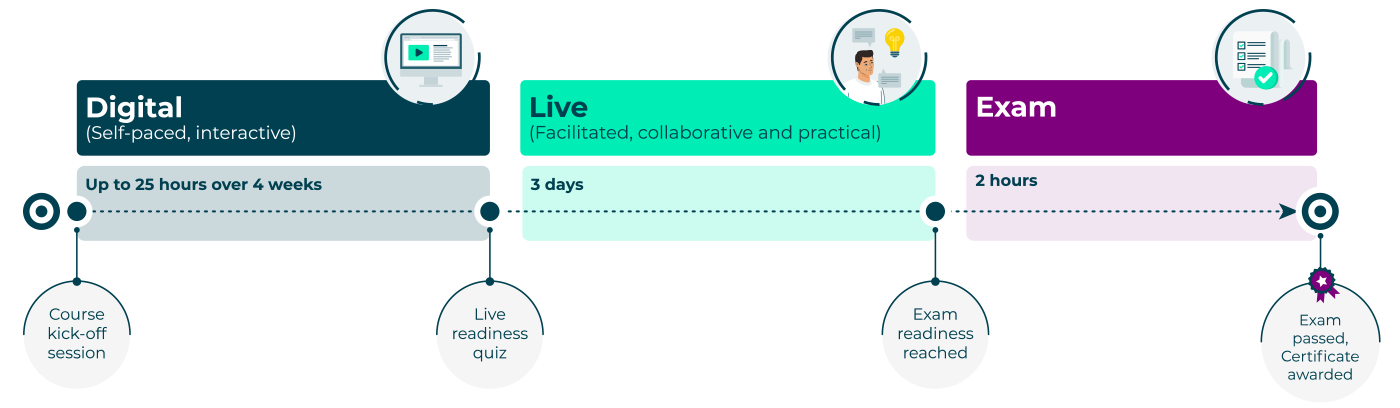 Digital
(Self-paced, interactive)

Up to 25 hours over 4 weeks

Live
(Facilitated, collaborative and practical)

3 days

Exam

2 hours

Course kick-off session

Live readiness quiz

Exam readiness reached

Exam passed, Certificate awarded